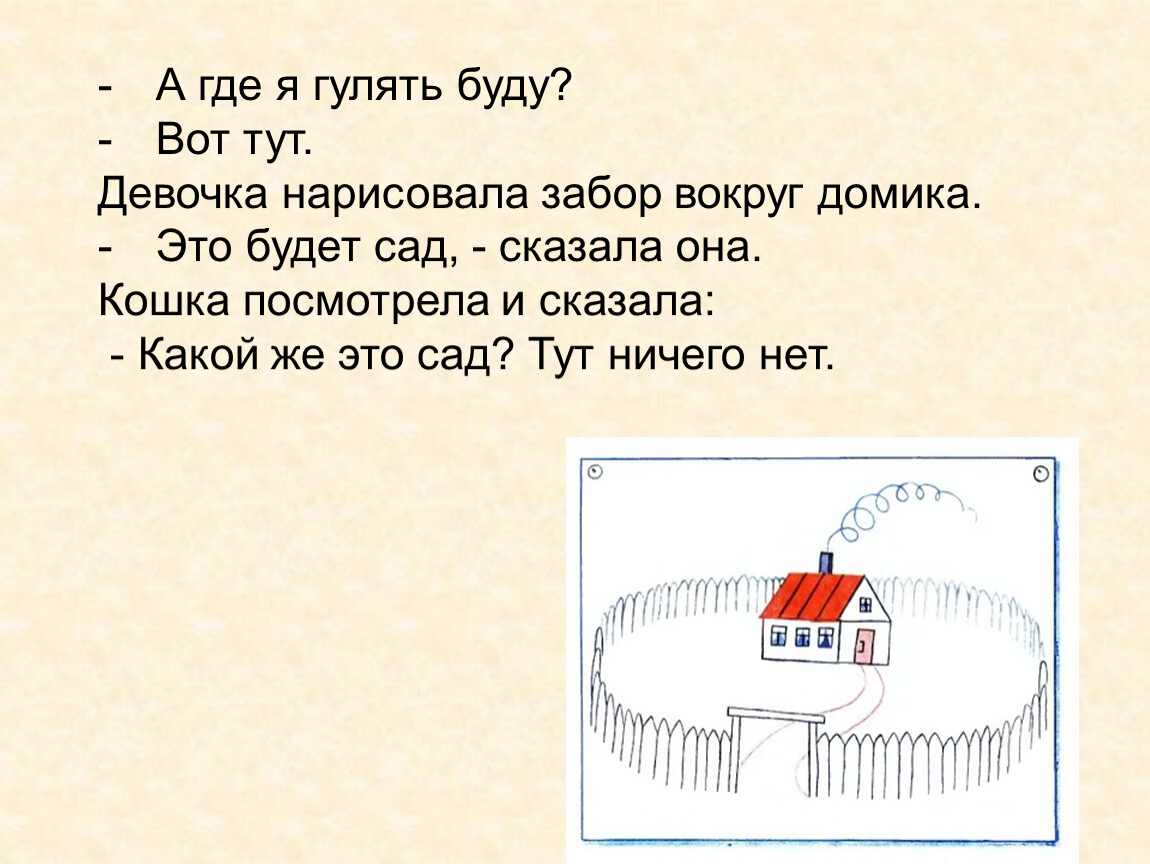 - А где я гулять буду?
- Вот тут.
Девочка нарисовала забор вокруг домика.
- Это будет сад, - сказала она.
Кошка посмотрела и сказала:
- Какой же это сад? Тут ничего нет.